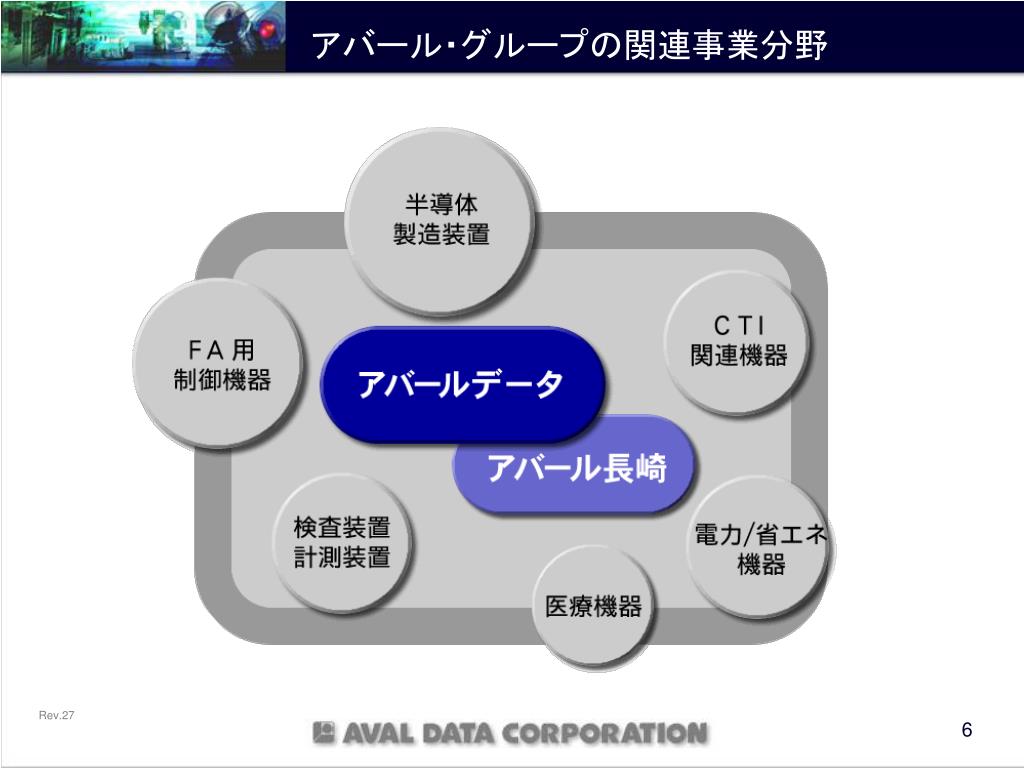 アバール･グループの関連事業分野

半導体
製造装置

ＦＡ用
制御機器

ＣＴＩ
関連機器

アバールデータ

アバール長崎

検査装置
計測装置

電力/省エネ
機器

医療機器

Rev.27

AVAL DATA CORPORATION

6